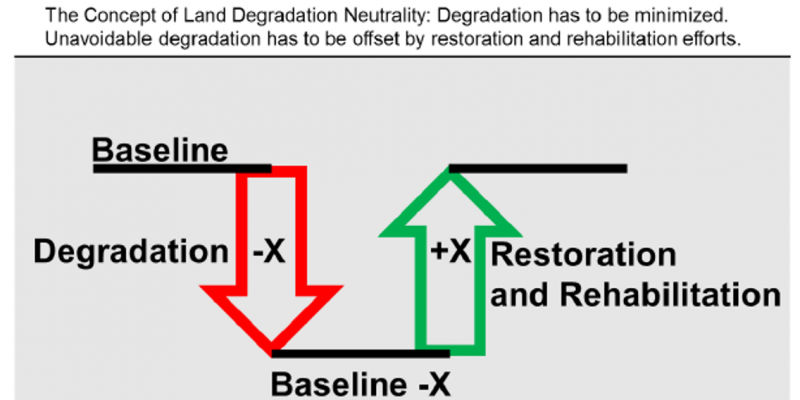 The Concept of Land Degradation Neutrality: Degradation has to be minimized. Unavoidable degradation has to be offset by restoration and rehabilitation efforts.

Baseline

Degradation -X

+X Restoration and Rehabilitation

Baseline -X